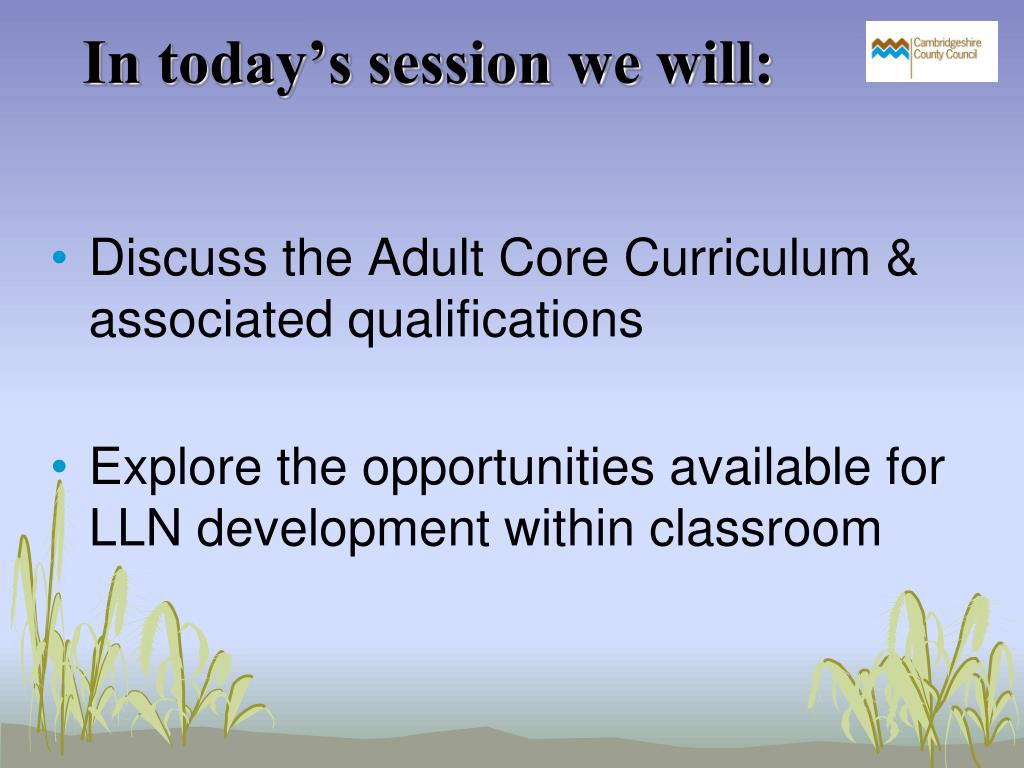 In today's session we will:

Cambridgeshire County Council

• Discuss the Adult Core Curriculum & associated qualifications

• Explore the opportunities available for LLN development within classroom